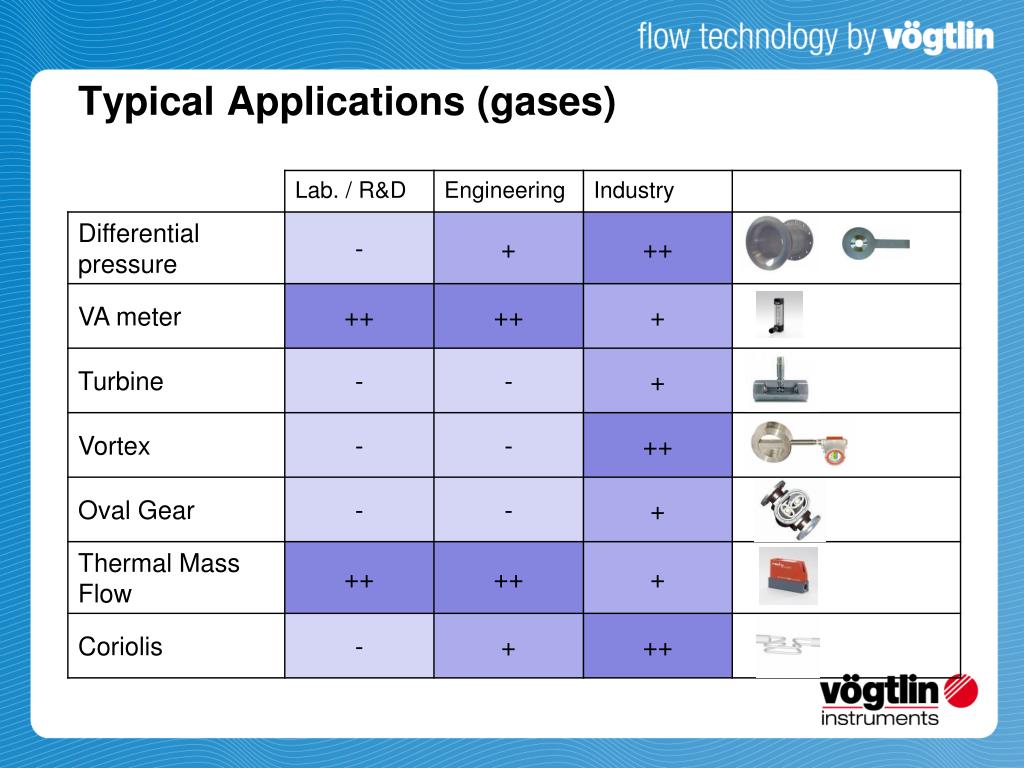 flow technology by vögtlin

Typical Applications (gases)

| | Lab. / R&D | Engineering | Industry | |
|---|---|---|---|---|
| Differential pressure | - | + | ++ | |
| VA meter | ++ | ++ | + | |
| Turbine | - | - | + | |
| Vortex | - | - | ++ | |
| Oval Gear | - | - | + | |
| Thermal Mass Flow | ++ | ++ | + | |
| Coriolis | - | + | ++ | |

vögtlin instruments